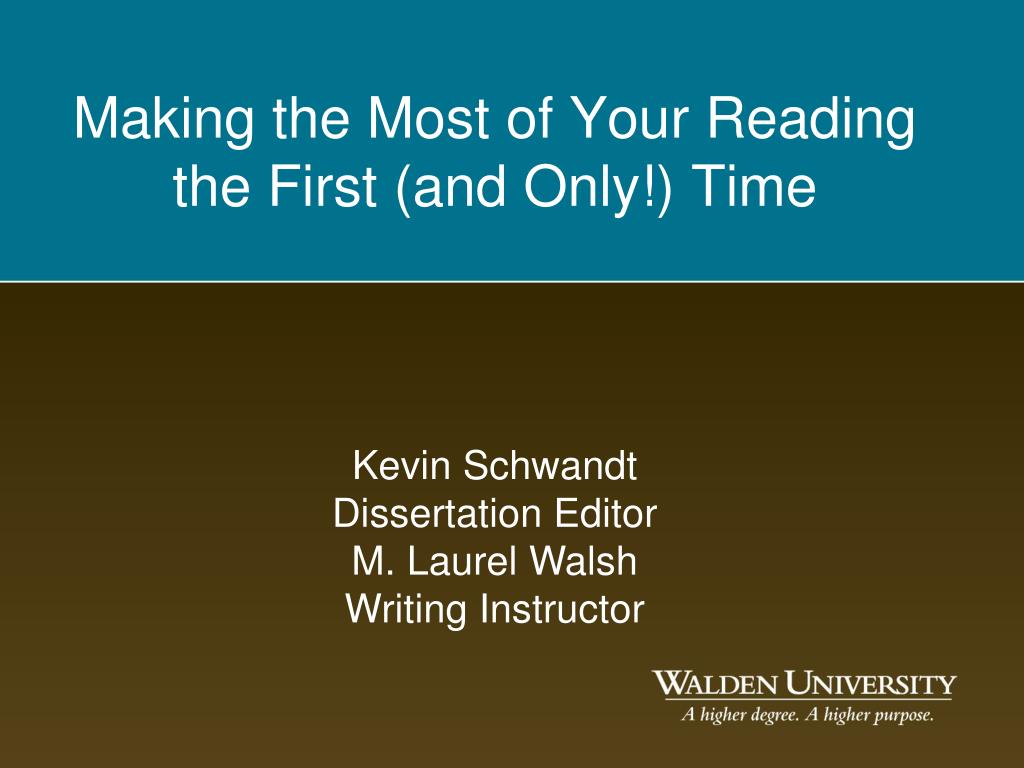 Making the Most of Your Reading the First (and Only!) Time

Kevin Schwandt
Dissertation Editor
M. Laurel Walsh
Writing Instructor

WALDEN UNIVERSITY
A higher degree. A higher purpose.